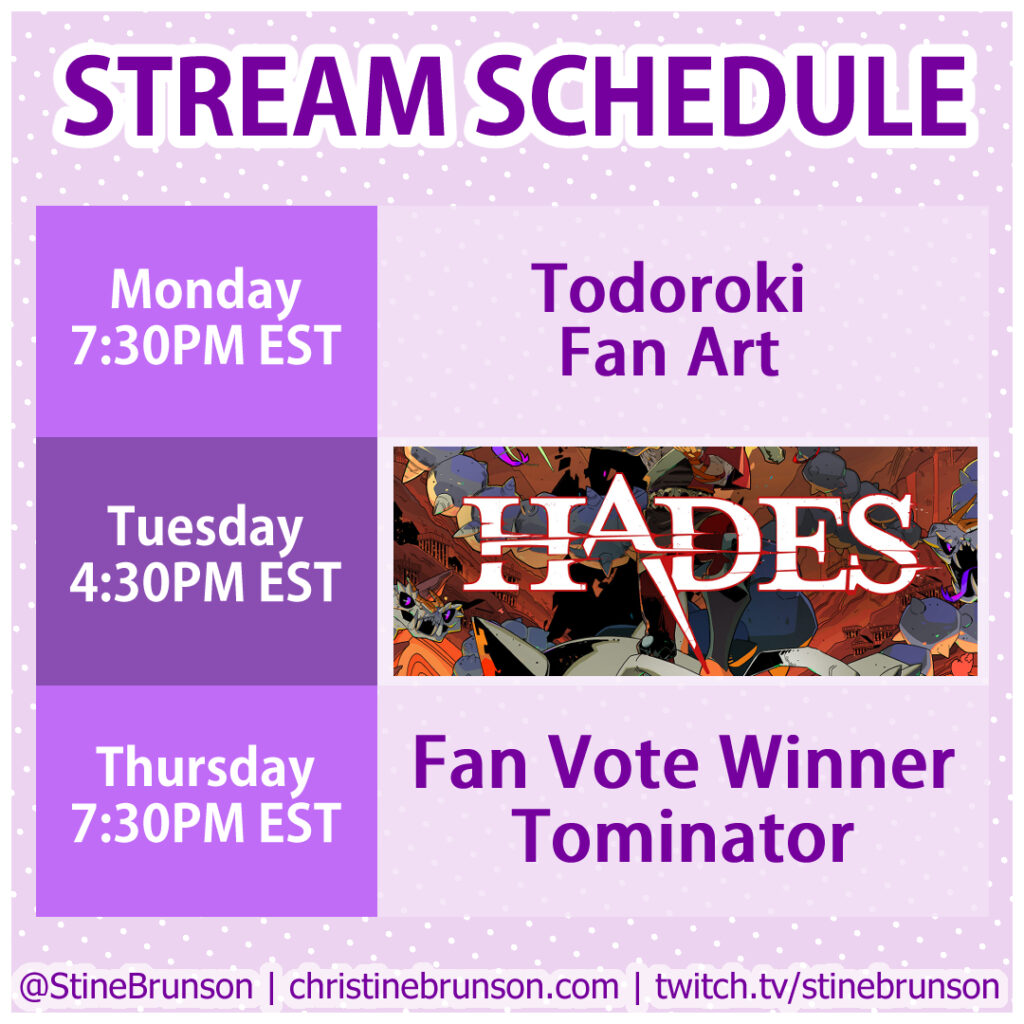 STREAM SCHEDULE

| Monday 7:30PM EST | Todoroki Fan Art |
|---|---|
| Tuesday 4:30PM EST | HADES |
| Thursday 7:30PM EST | Fan Vote Winner Tominator |

@StineBrunson | christinebrunson.com | twitch.tv/stinebrunson